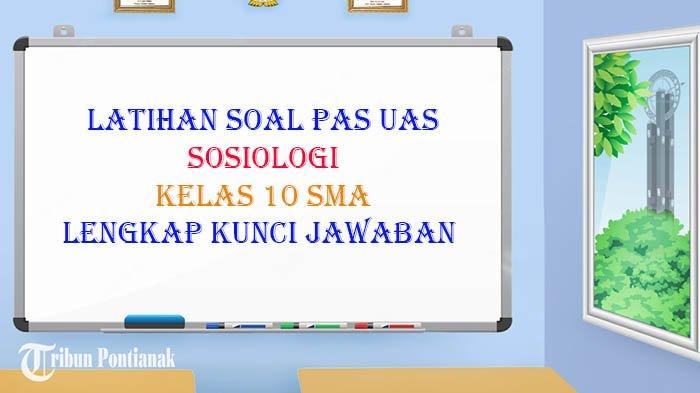 LATIHAN SOAL PAS UAS
SOSIOLOGI
KELAS 10 SMA
LENGKAP KUNCI JAWABAN

Tribun Pontianak